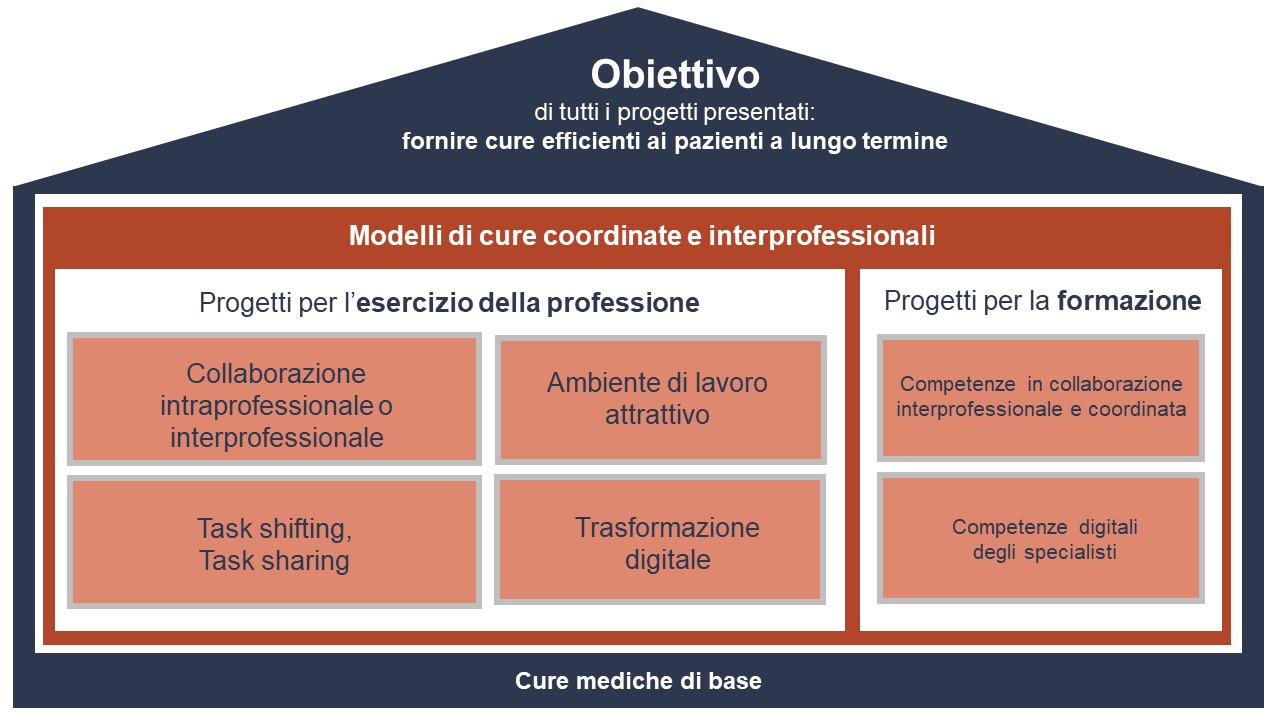 Obiettivo
di tutti i progetti presentati:
fornire cure efficienti ai pazienti a lungo termine

Modelli di cure coordinate e interprofessionali

Progetti per l'esercizio della professione

Collaborazione intraprofessionale o interprofessionale

Ambiente di lavoro attrattivo

Task shifting, Task sharing

Trasformazione digitale

Progetti per la formazione

Competenze in collaborazione interprofessionale e coordinata

Competenze digitali degli specialisti

Cure mediche di base